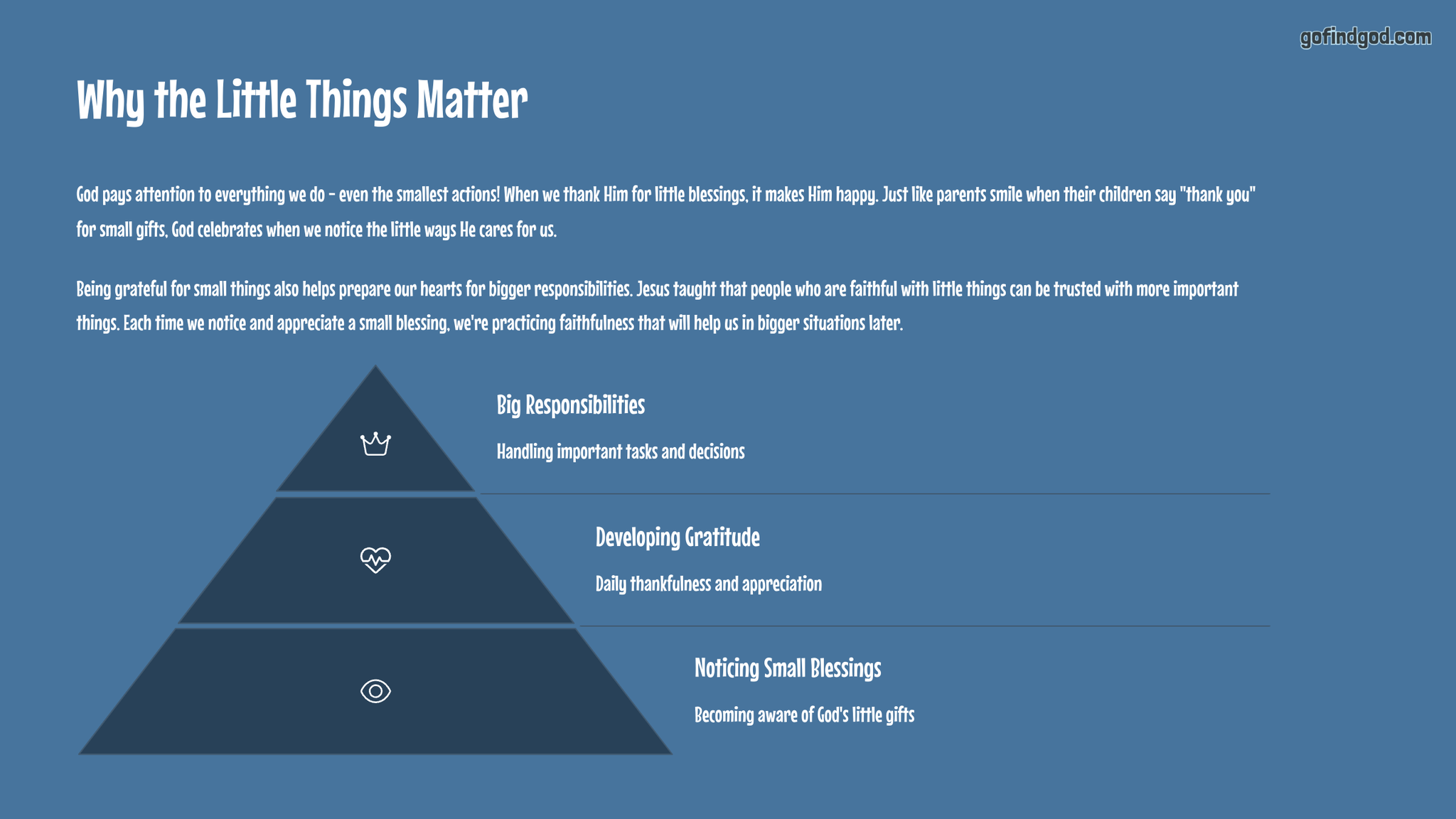 gofindgod.com

Why the Little Things Matter

God pays attention to everything we do - even the smallest actions! When we thank Him for little blessings, it makes Him happy. Just like parents smile when their children say "thank you" for small gifts, God celebrates when we notice the little ways He cares for us.

Being grateful for small things also helps prepare our hearts for bigger responsibilities. Jesus taught that people who are faithful with little things can be trusted with more important things. Each time we notice and appreciate a small blessing, we're practicing faithfulness that will help us in bigger situations later.

Big Responsibilities

Handling important tasks and decisions

Developing Gratitude

Daily thankfulness and appreciation

Noticing Small Blessings

Becoming aware of God's little gifts